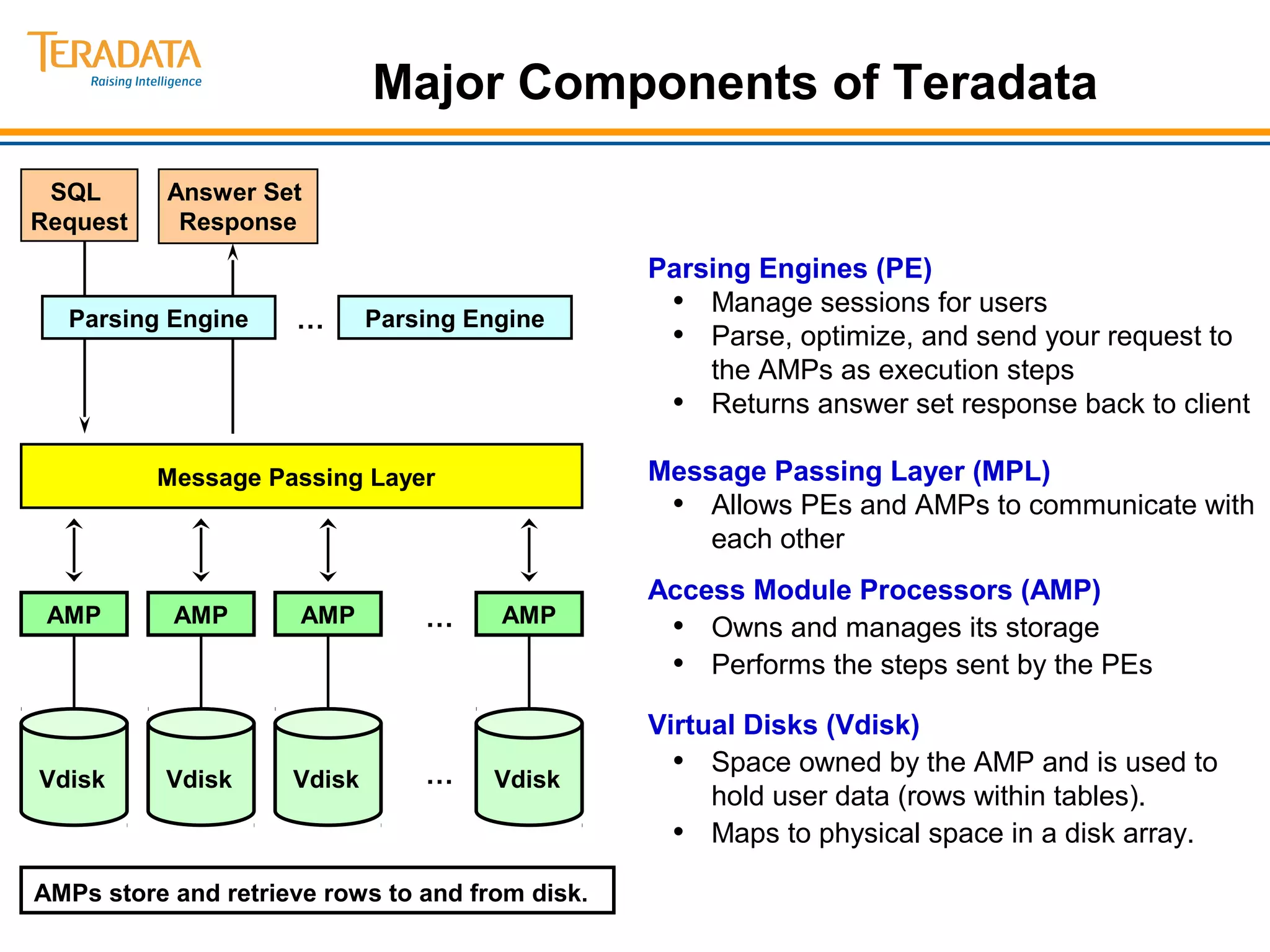 TERADATA
Raising Intelligence

Major Components of Teradata

SQL Request

Answer Set Response

Parsing Engine

…

Parsing Engine

Message Passing Layer

AMP

AMP

AMP

…

AMP

Vdisk

Vdisk

Vdisk

…

Vdisk

AMPs store and retrieve rows to and from disk.

Parsing Engines (PE)
• Manage sessions for users
• Parse, optimize, and send your request to the AMPs as execution steps
• Returns answer set response back to client

Message Passing Layer (MPL)
• Allows PEs and AMPs to communicate with each other

Access Module Processors (AMP)
• Owns and manages its storage
• Performs the steps sent by the PEs

Virtual Disks (Vdisk)
• Space owned by the AMP and is used to hold user data (rows within tables).
• Maps to physical space in a disk array.